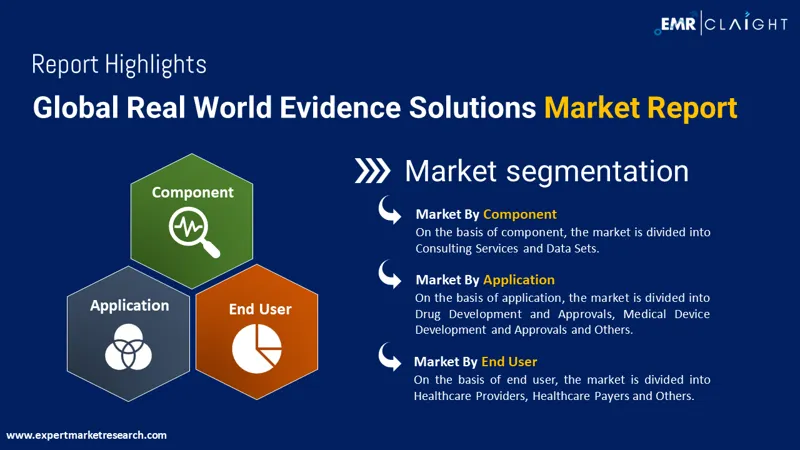 EMR | CLAIGHT

Report Highlights

Global Real World Evidence Solutions Market Report

Component

Application

End User

Market segmentation

Market By Component
On the basis of component, the market is divided into Consulting Services and Data Sets.

Market By Application
On the basis of application, the market is divided into Drug Development and Approvals, Medical Device Development and Approvals and Others.

Market By End User
On the basis of end user, the market is divided into Healthcare Providers, Healthcare Payers and Others.

www.expertmarketresearch.com